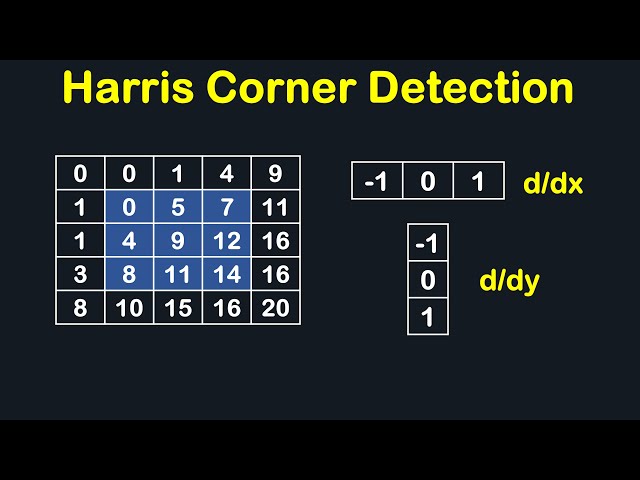 Harris Corner Detection

| 0 | 0 | 1 | 4 | 9 |
|---|---|---|---|---|
| 1 | 0 | 5 | 7 | 11 |
| 1 | 4 | 9 | 12 | 16 |
| 3 | 8 | 11 | 14 | 16 |
| 8 | 10 | 15 | 16 | 20 |

| -1 | 0 | 1 |
|---|---|---|

d/dx

| -1 |
|---|
| 0 |
| 1 |

d/dy